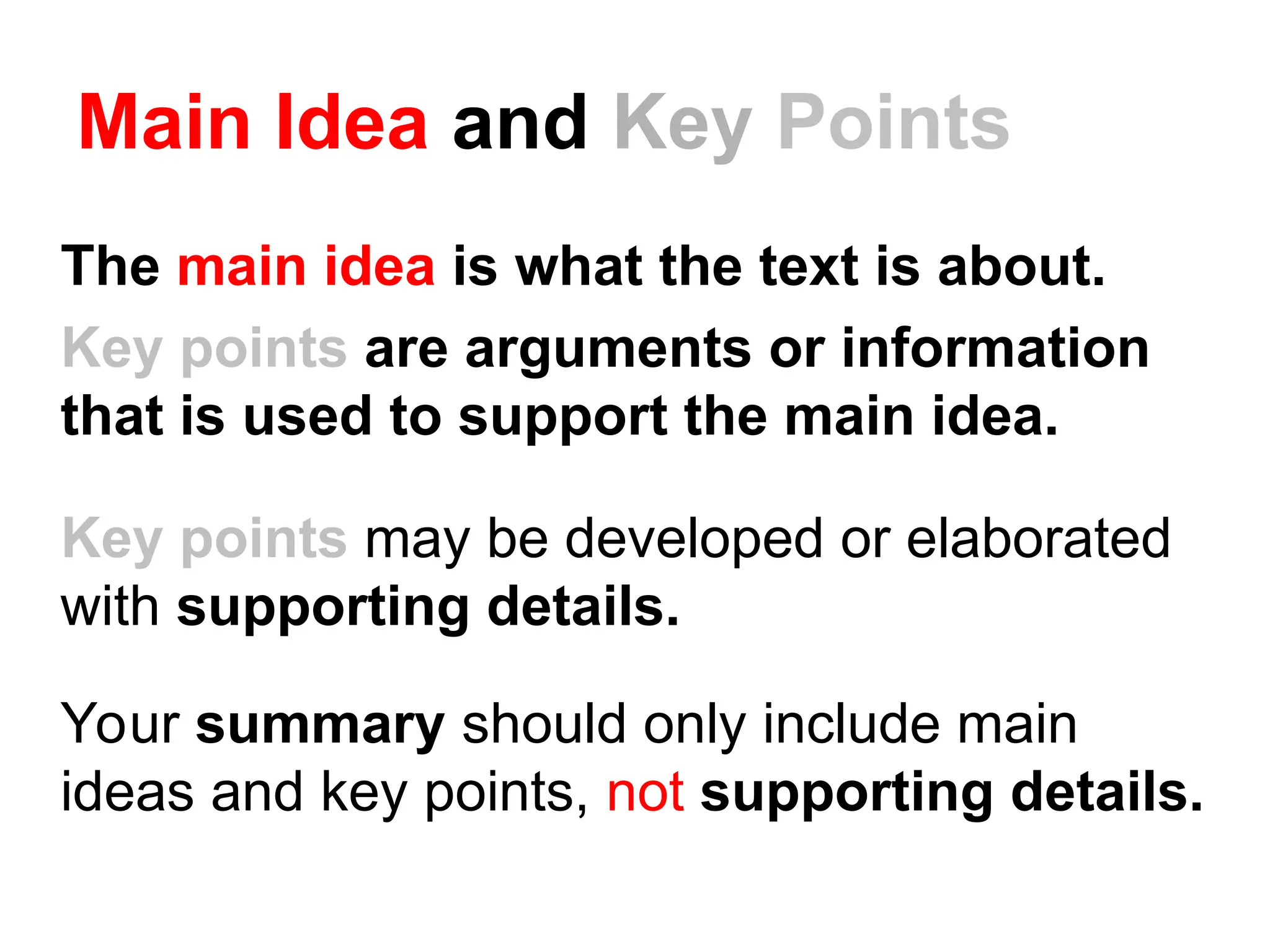 Main Idea and Key Points

The main idea is what the text is about.

Key points are arguments or information that is used to support the main idea.

Key points may be developed or elaborated with supporting details.

Your summary should only include main ideas and key points, not supporting details.